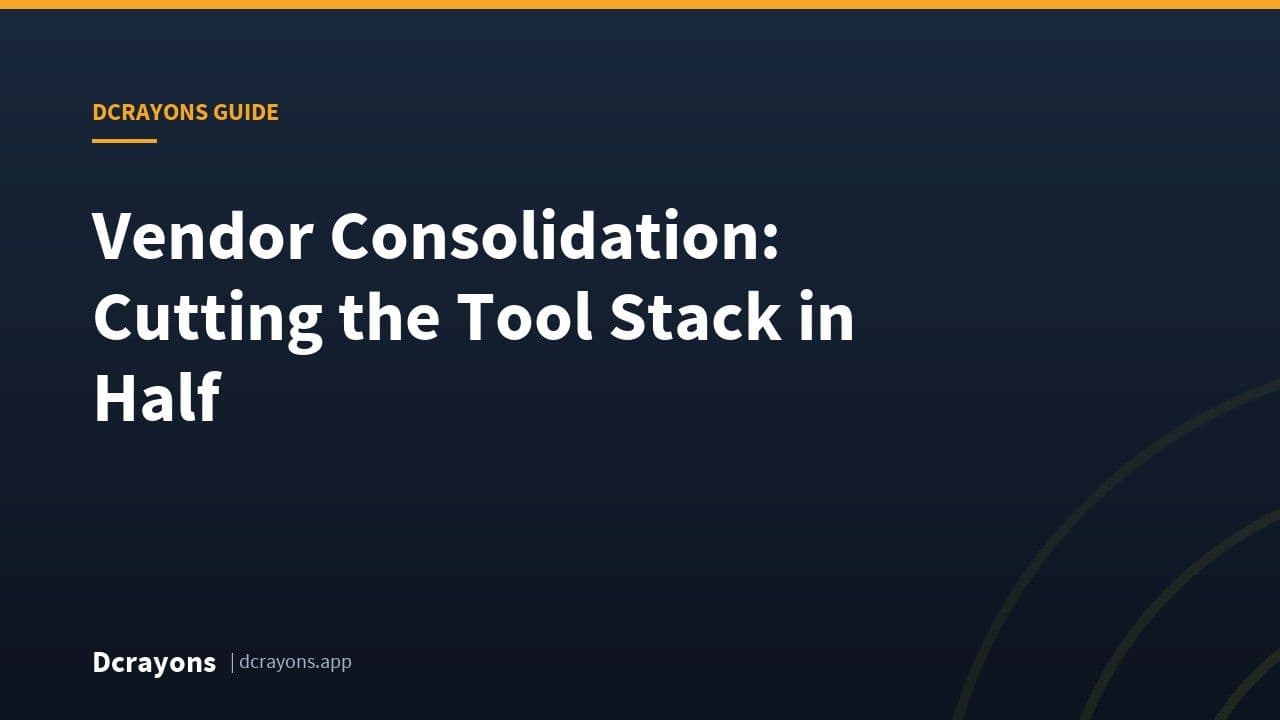 DCRAYONS GUIDE

Vendor Consolidation: Cutting the Tool Stack in Half

Dcrayons | dcrayons.app